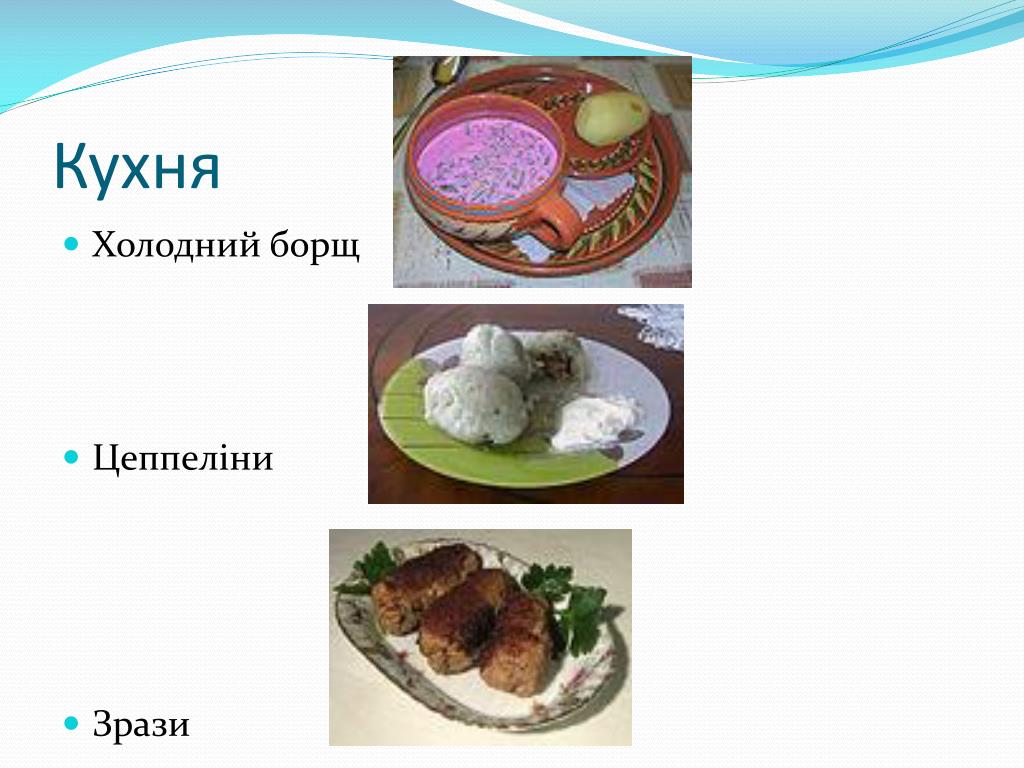 Кухня

Холодний борщ

Цеппеліни

Зрази